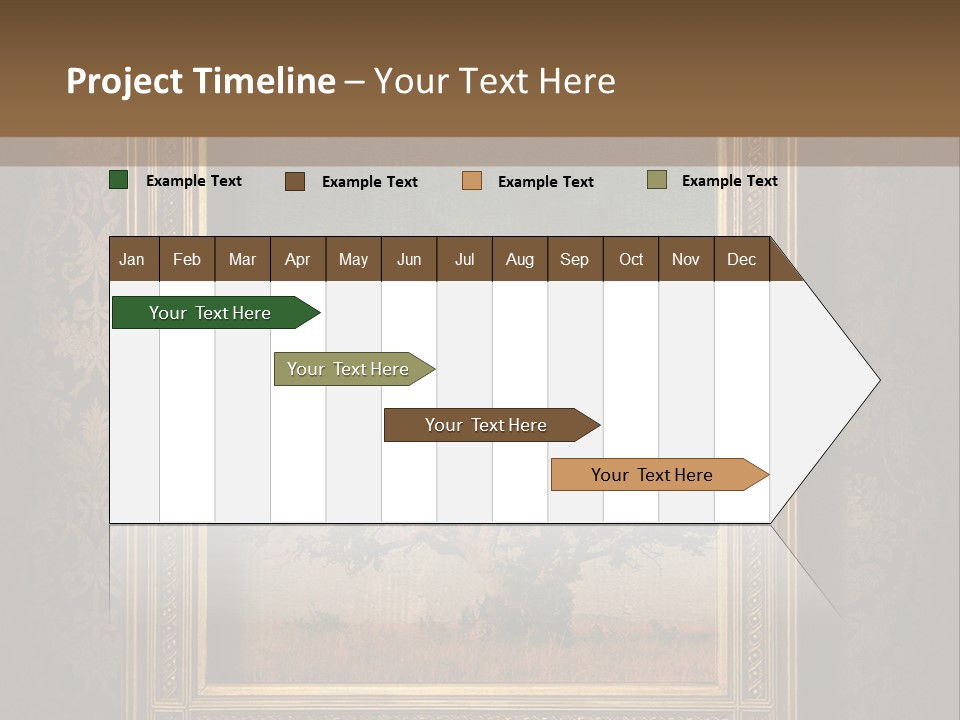 Project Timeline – Your Text Here

Example Text
Example Text
Example Text
Example Text

| Jan | Feb | Mar | Apr | May | Jun | Jul | Aug | Sep | Oct | Nov | Dec |
|---|---|---|---|---|---|---|---|---|---|---|---|

Your Text Here

Your Text Here

Your Text Here

Your Text Here